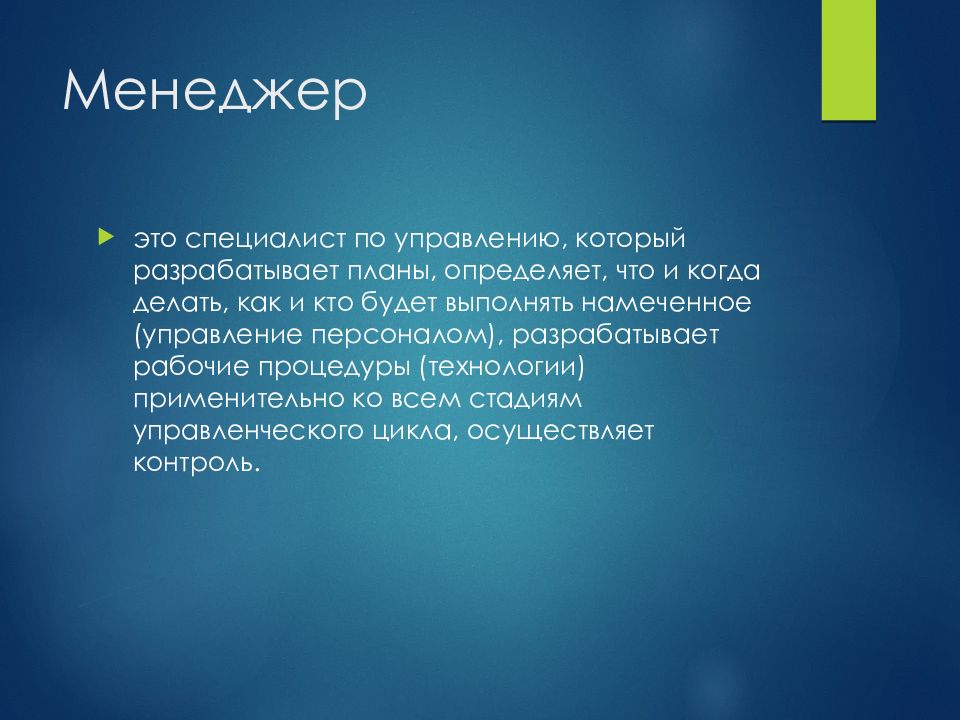 Менеджер

это специалист по управлению, который разрабатывает планы, определяет, что и когда делать, как и кто будет выполнять намеченное (управление персоналом), разрабатывает рабочие процедуры (технологии) применительно ко всем стадиям управленческого цикла, осуществляет контроль.